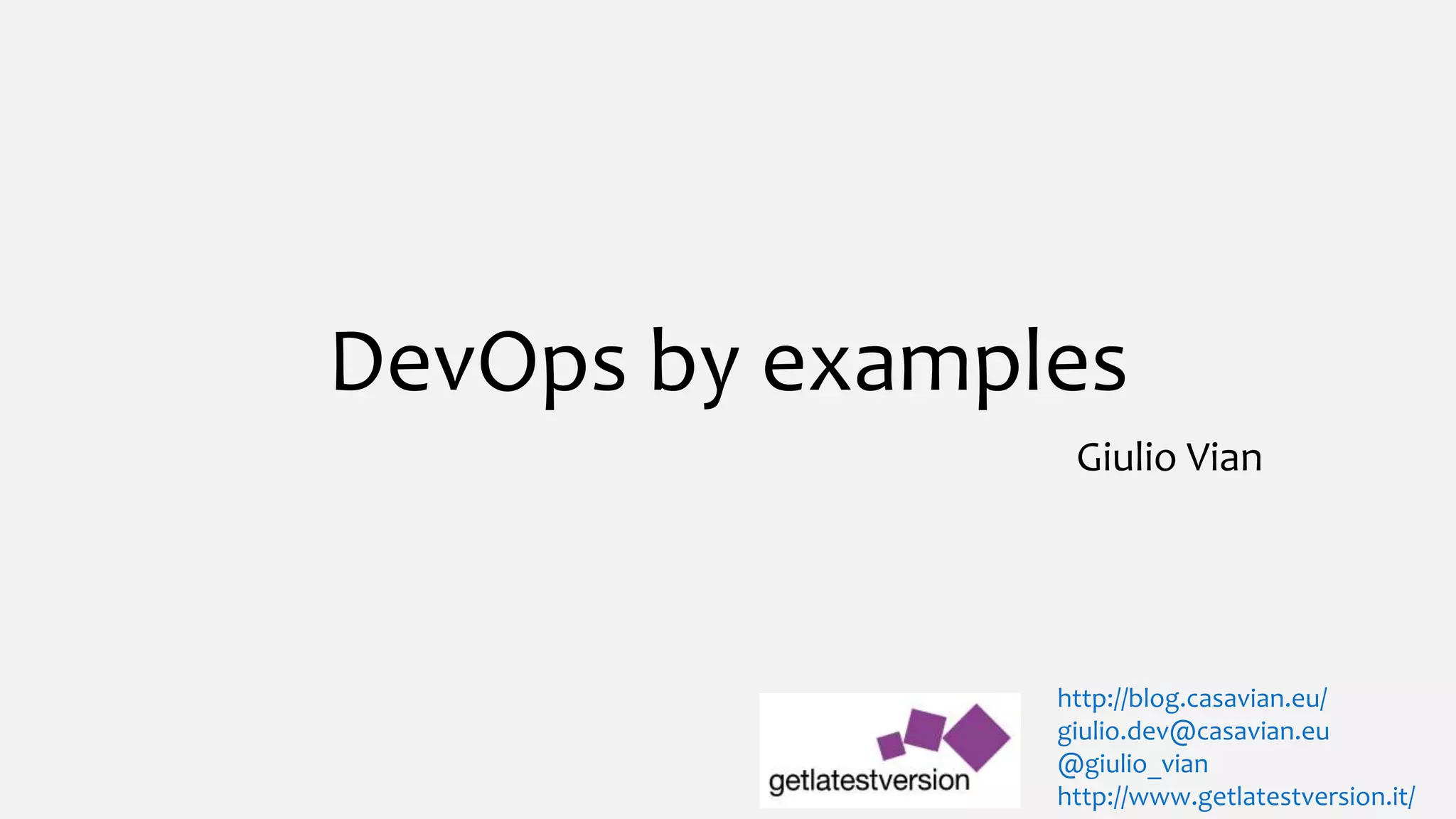 DevOps by examples

Giulio Vian

getlatestversion

http://blog.casavian.eu/
giulio.dev@casavian.eu
@giulio_vian
http://www.getlatestversion.it/